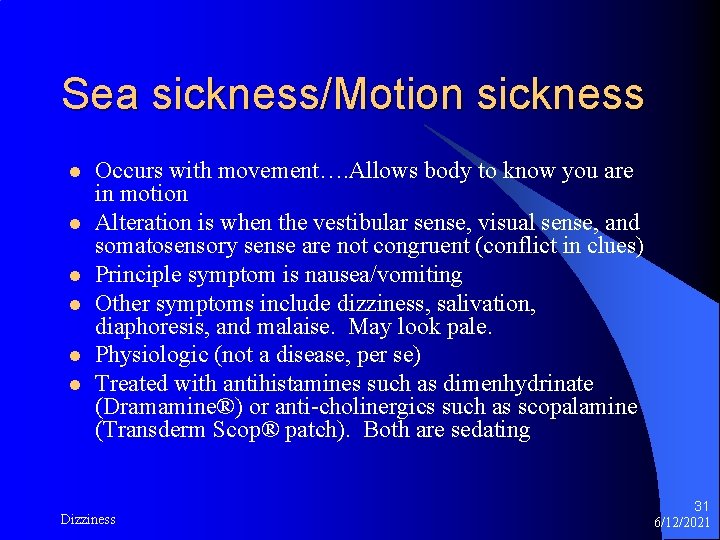 Sea sickness/Motion sickness

- Occurs with movement….Allows body to know you are in motion
- Alteration is when the vestibular sense, visual sense, and somatosensory sense are not congruent (conflict in clues)
- Principle symptom is nausea/vomiting
- Other symptoms include dizziness, salivation, diaphoresis, and malaise. May look pale.
- Physiologic (not a disease, per se)
- Treated with antihistamines such as dimenhydrinate (Dramamine®) or anti-cholinergics such as scopalamine (Transderm Scop® patch). Both are sedating

Dizziness

31
6/12/2021